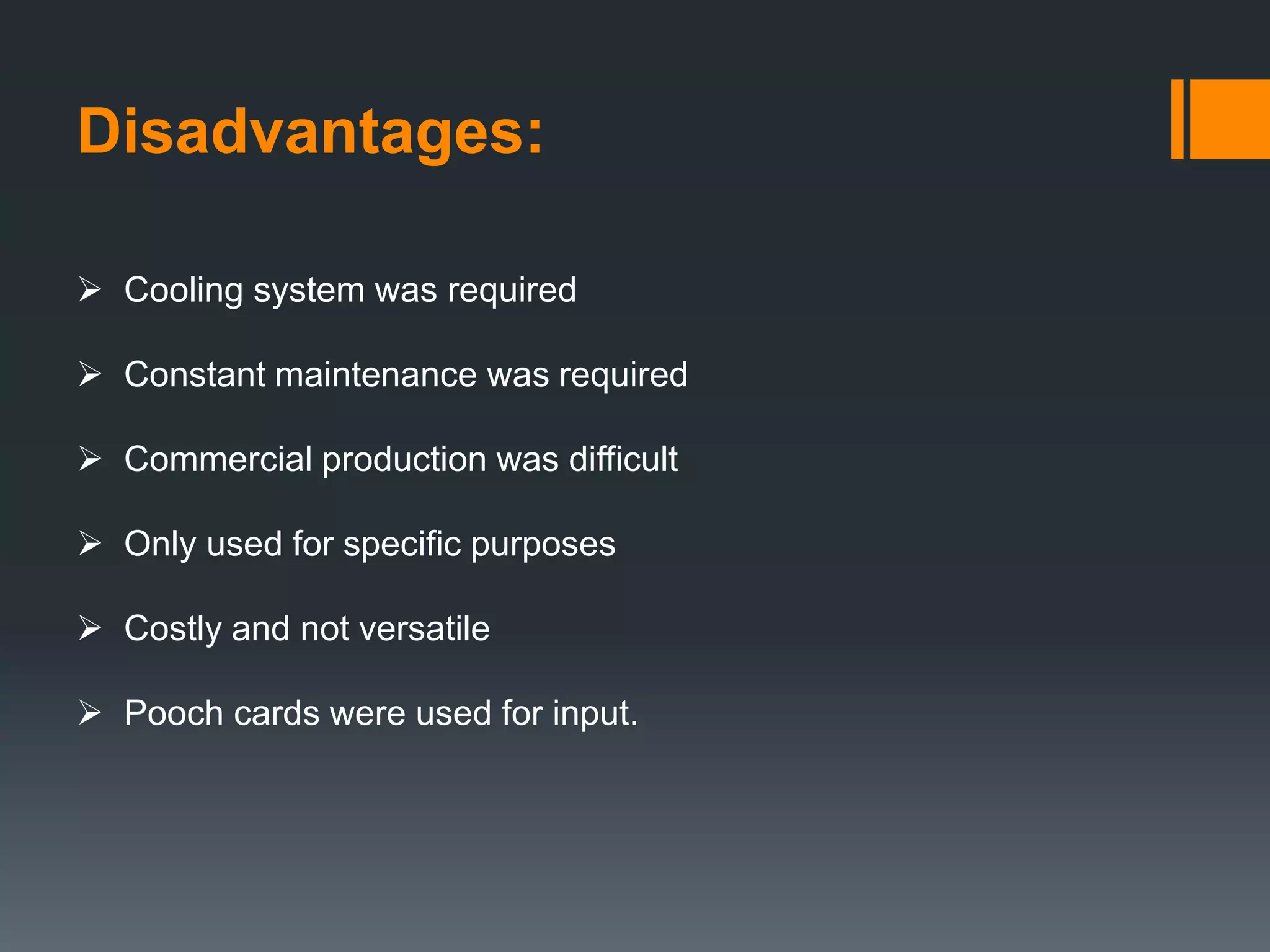 Disadvantages:

➢ Cooling system was required

➢ Constant maintenance was required

➢ Commercial production was difficult

➢ Only used for specific purposes

➢ Costly and not versatile

➢ Pooch cards were used for input.